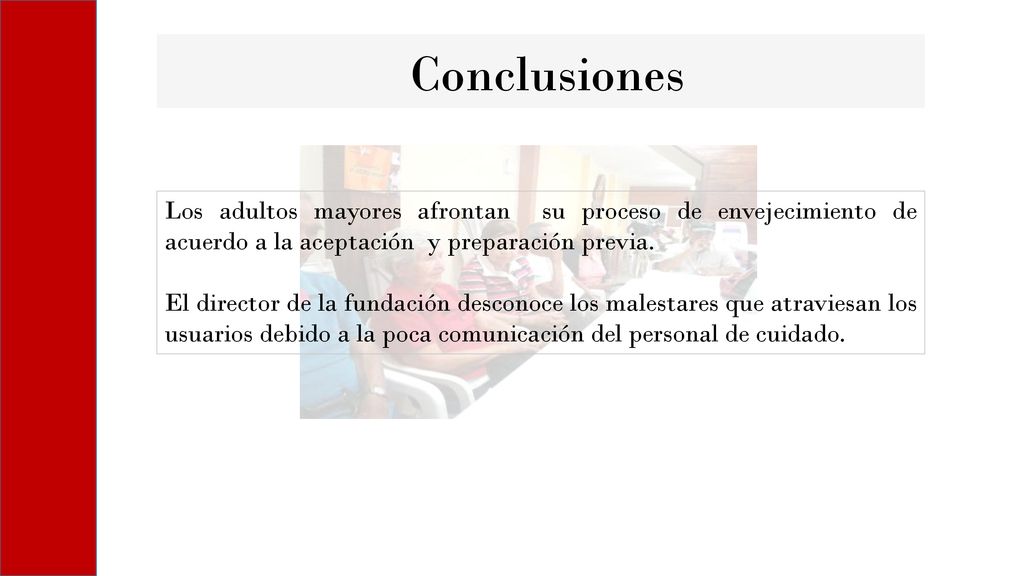 Conclusiones

Los adultos mayores afrontan su proceso de envejecimiento de acuerdo a la aceptación y preparación previa.

El director de la fundación desconoce los malestares que atraviesan los usuarios debido a la poca comunicación del personal de cuidado.